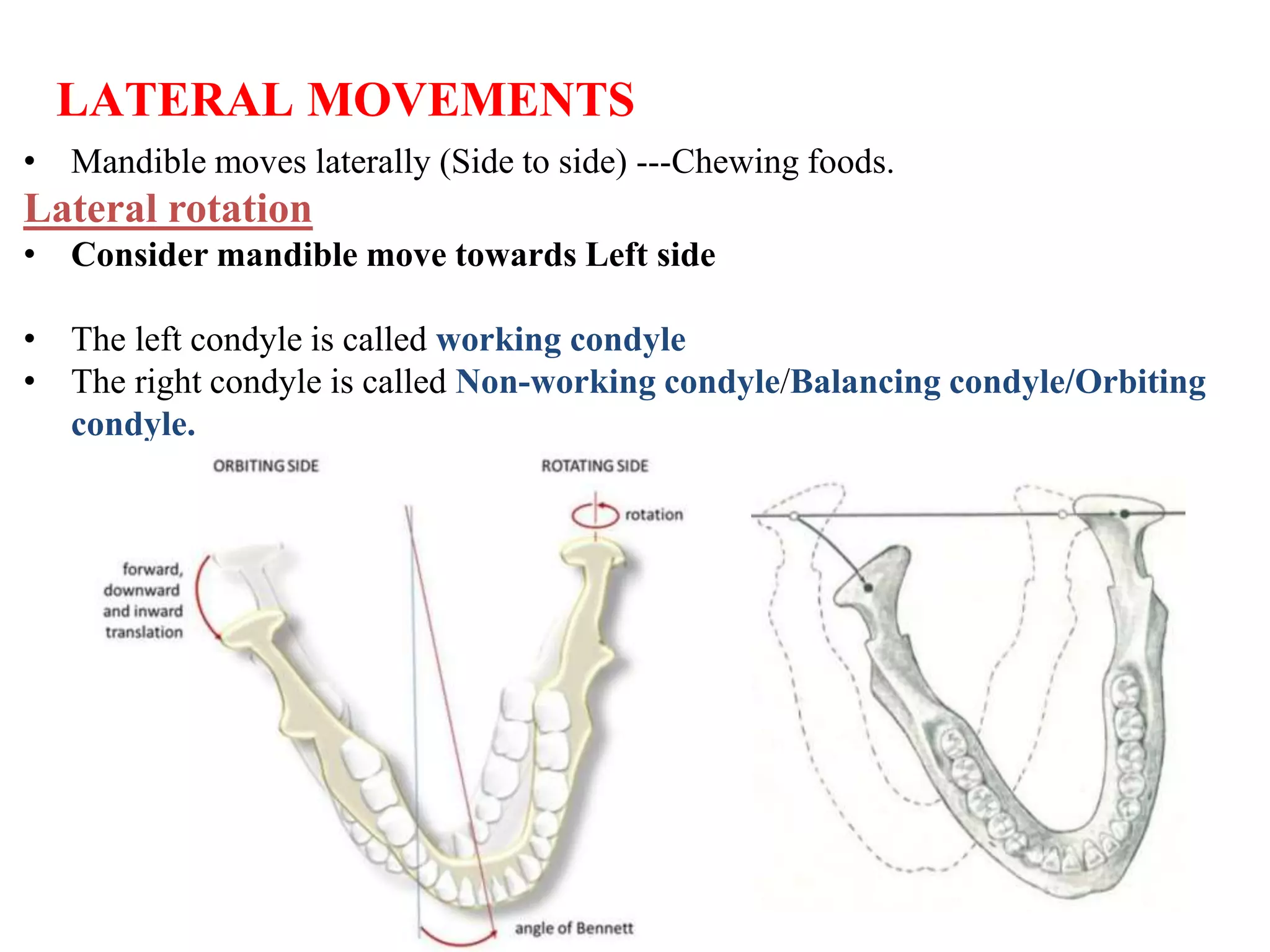 LATERAL MOVEMENTS

• Mandible moves laterally (Side to side) ---Chewing foods.

Lateral rotation

• Consider mandible move towards Left side

• The left condyle is called working condyle
• The right condyle is called Non-working condyle/Balancing condyle/Orbiting condyle.

ORBITING SIDE

ROTATING SIDE

rotation

forward, downward and inward translation

angle of Bennett